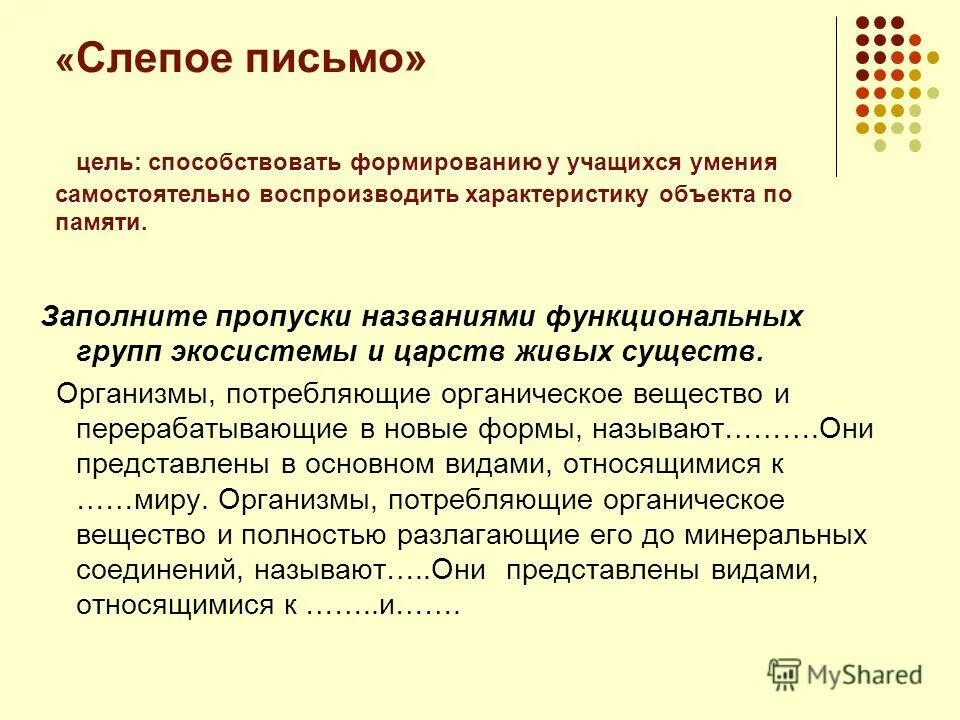 «Слепое письмо»

цель: способствовать формированию у учащихся умения самостоятельно воспроизводить характеристику объекта по памяти.

Заполните пропуски названиями функциональных групп экосистемы и царств живых существ.

Организмы, потребляющие органическое вещество и перерабатывающие в новые формы, называют……….Они представлены в основном видами, относящимися к ……миру. Организмы, потребляющие органическое вещество и полностью разлагающие его до минеральных соединений, называют…..Они представлены видами, относящимися к ……..и…….

MyShared